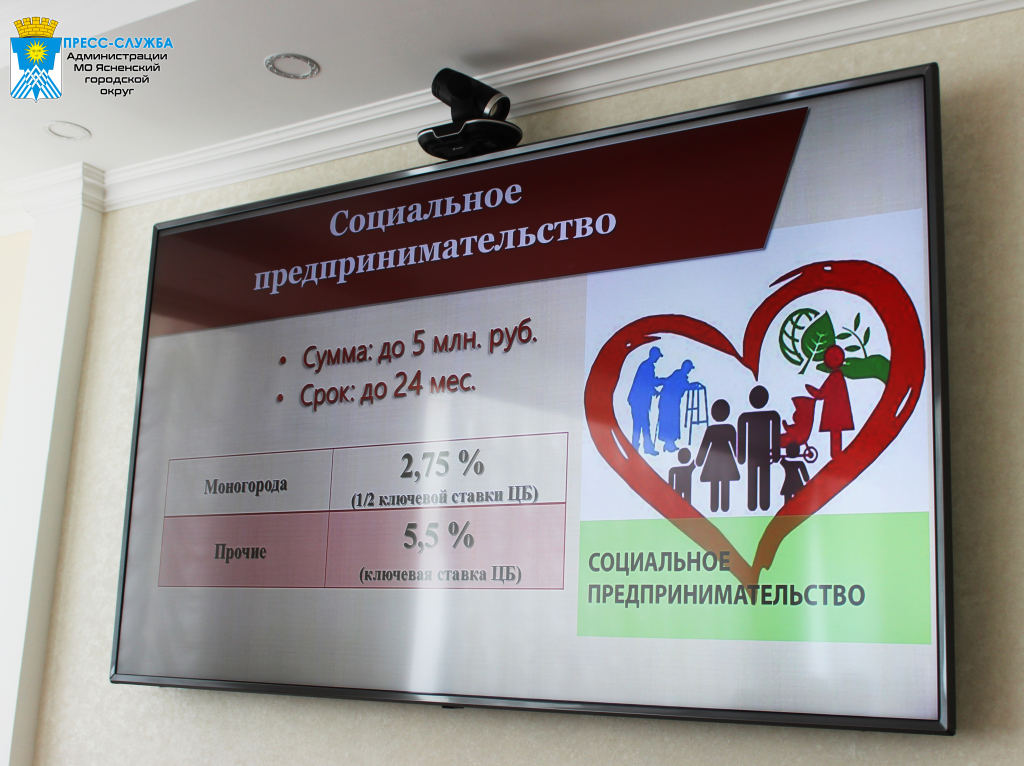 ПРЕСС-СЛУЖБА
Администрации
МО Ясненский
городской
округ

Социальное предпринимательство

• Сумма: до 5 млн. руб.
• Срок: до 24 мес.

| Моногорода | 2,75 % (1/2 ключевой ставки ЦБ) |
|---|---|
| Прочие | 5,5 % (ключевая ставка ЦБ) |

СОЦИАЛЬНОЕ ПРЕДПРИНИМАТЕЛЬСТВО